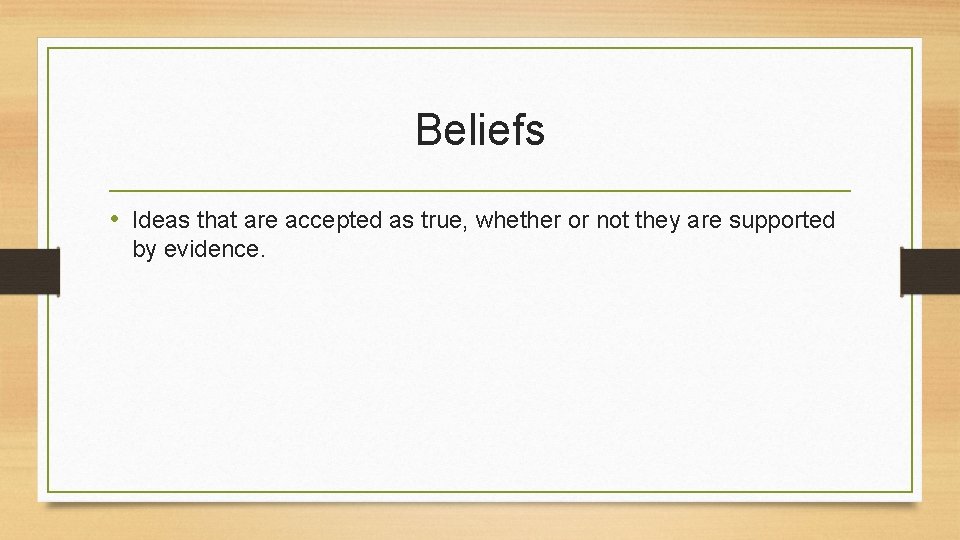 Beliefs

• Ideas that are accepted as true, whether or not they are supported by evidence.